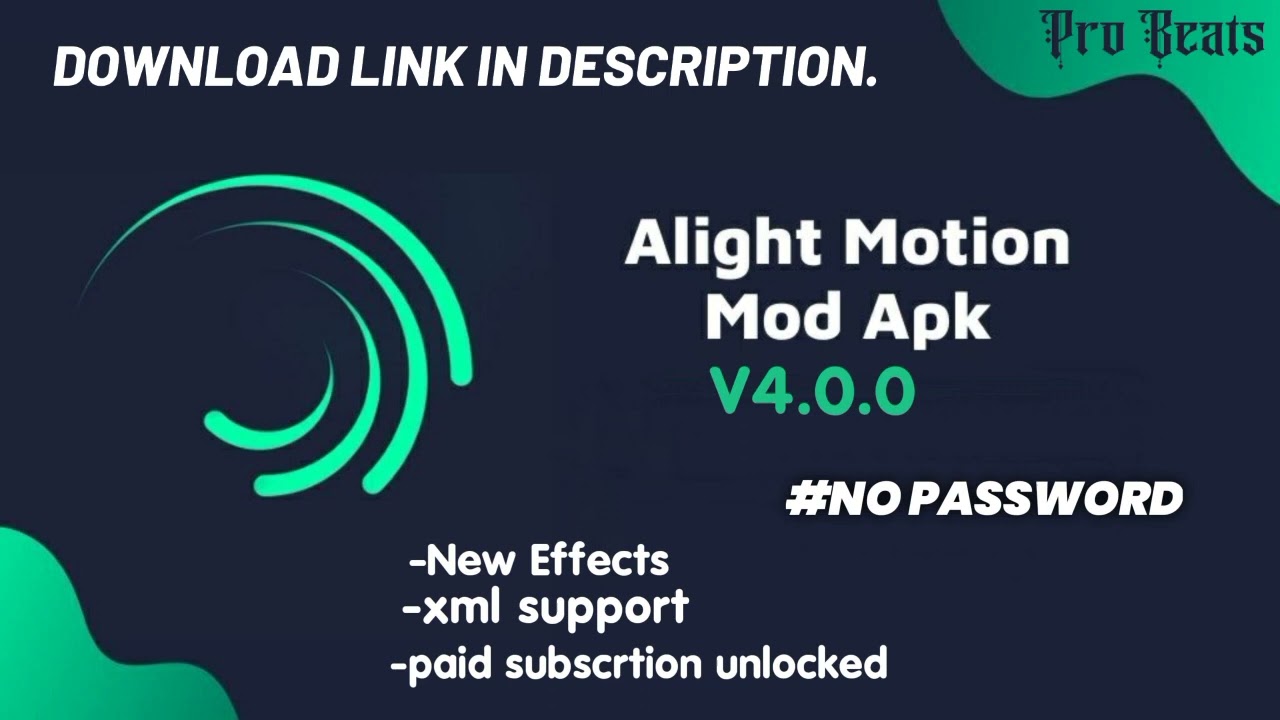 DOWNLOAD LINK IN DESCRIPTION.

Pro Beats

Alight Motion Mod Apk V4.0.0

#NO PASSWORD

-New Effects
-xml support
-paid subscrtion unlocked